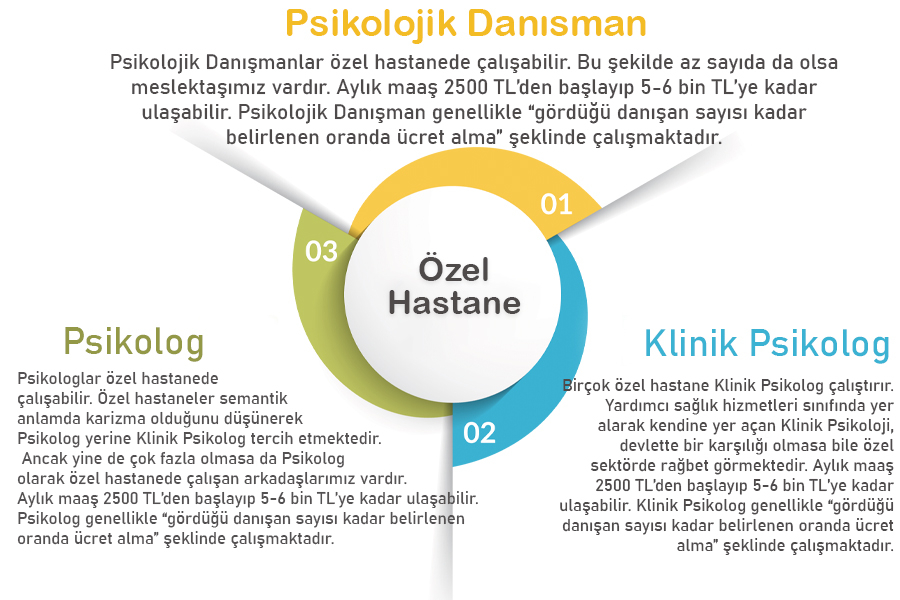 Psikolojik Danısman

Psikolojik Danışmanlar özel hastanede çalışabilir. Bu şekilde az sayıda da olsa meslektaşımız vardır. Aylık maaş 2500 TL'den başlayıp 5-6 bin TL'ye kadar ulaşabilir. Psikolojik Danışman genellikle "gördüğü danışan sayısı kadar belirlenen oranda ücret alma" şeklinde çalışmaktadır.

01

03

Özel Hastane

02

Psikolog

Psikologlar özel hastanede çalışabilir. Özel hastaneler semantik anlamda karizma olduğunu düşünerek Psikolog yerine Klinik Psikolog tercih etmektedir. Ancak yine de çok fazla olmasa da Psikolog olarak özel hastanede çalışan arkadaşlarımız vardır. Aylık maaş 2500 TL'den başlayıp 5-6 bin TL'ye kadar ulaşabilir. Psikolog genellikle "gördüğü danışan sayısı kadar belirlenen oranda ücret alma" şeklinde çalışmaktadır.

Klinik Psikolog

Birçok özel hastane Klinik Psikolog çalıştırır. Yardımcı sağlık hizmetleri sınıfında yer alarak kendine yer açan Klinik Psikoloji, devlette bir karşılığı olmasa bile özel sektörde rağbet görmektedir. Aylık maaş 2500 TL'den başlayıp 5-6 bin TL'ye kadar ulaşabilir. Klinik Psikolog genellikle "gördüğü danışan sayısı kadar belirlenen oranda ücret alma" şeklinde çalışmaktadır.